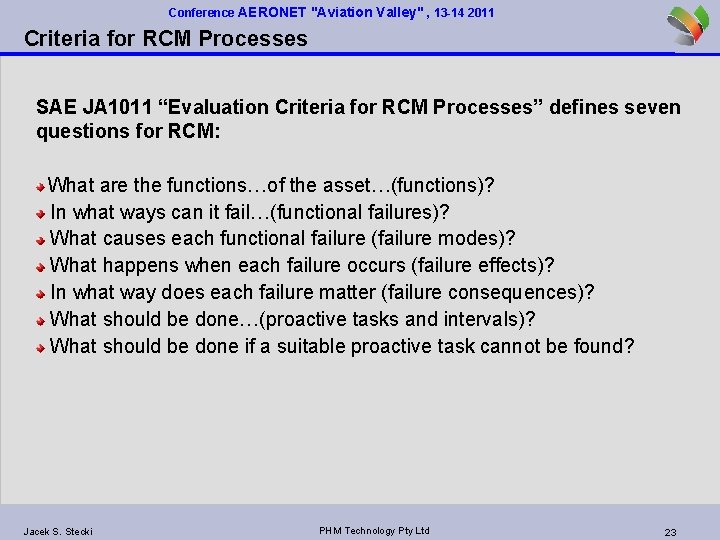 Conference AERONET "Aviation Valley" , 13-14 2011

Criteria for RCM Processes

SAE JA1011 “Evaluation Criteria for RCM Processes” defines seven questions for RCM:

What are the functions…of the asset…(functions)?
In what ways can it fail…(functional failures)?
What causes each functional failure (failure modes)?
What happens when each failure occurs (failure effects)?
In what way does each failure matter (failure consequences)?
What should be done…(proactive tasks and intervals)?
What should be done if a suitable proactive task cannot be found?

Jacek S. Stecki

PHM Technology Pty Ltd

23